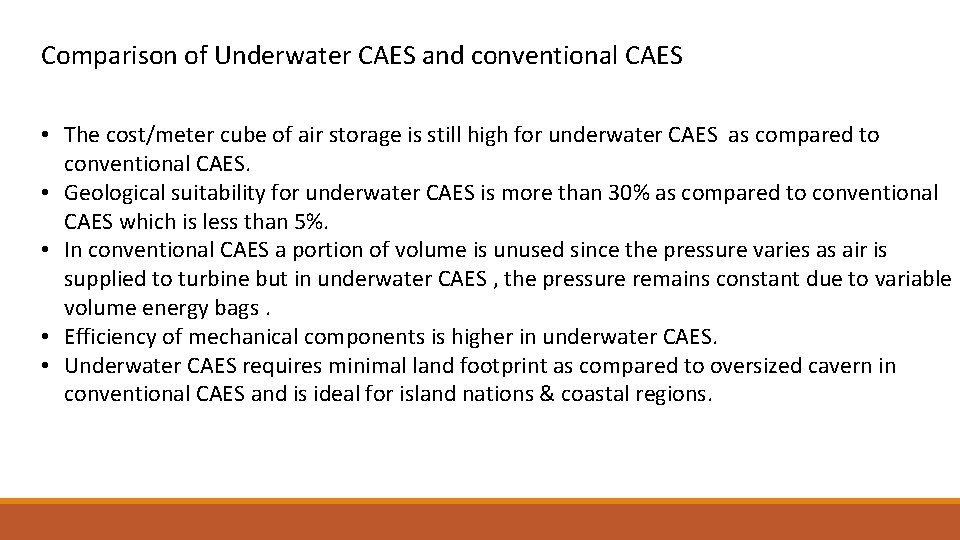 Comparison of Underwater CAES and conventional CAES

• The cost/meter cube of air storage is still high for underwater CAES as compared to conventional CAES.
• Geological suitability for underwater CAES is more than 30% as compared to conventional CAES which is less than 5%.
• In conventional CAES a portion of volume is unused since the pressure varies as air is supplied to turbine but in underwater CAES , the pressure remains constant due to variable volume energy bags .
• Efficiency of mechanical components is higher in underwater CAES.
• Underwater CAES requires minimal land footprint as compared to oversized cavern in conventional CAES and is ideal for island nations & coastal regions.